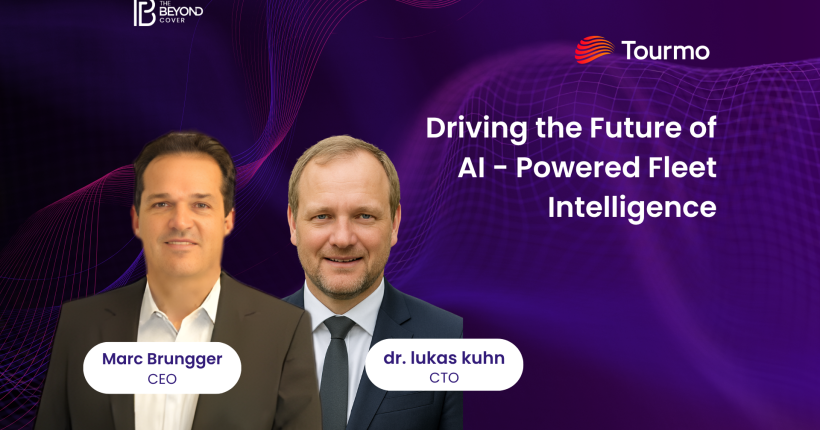 THE BEYOND COVER

Tourmo

Driving the Future of AI - Powered Fleet Intelligence

Marc Brungger
CEO

dr. lukas kuhn
CTO